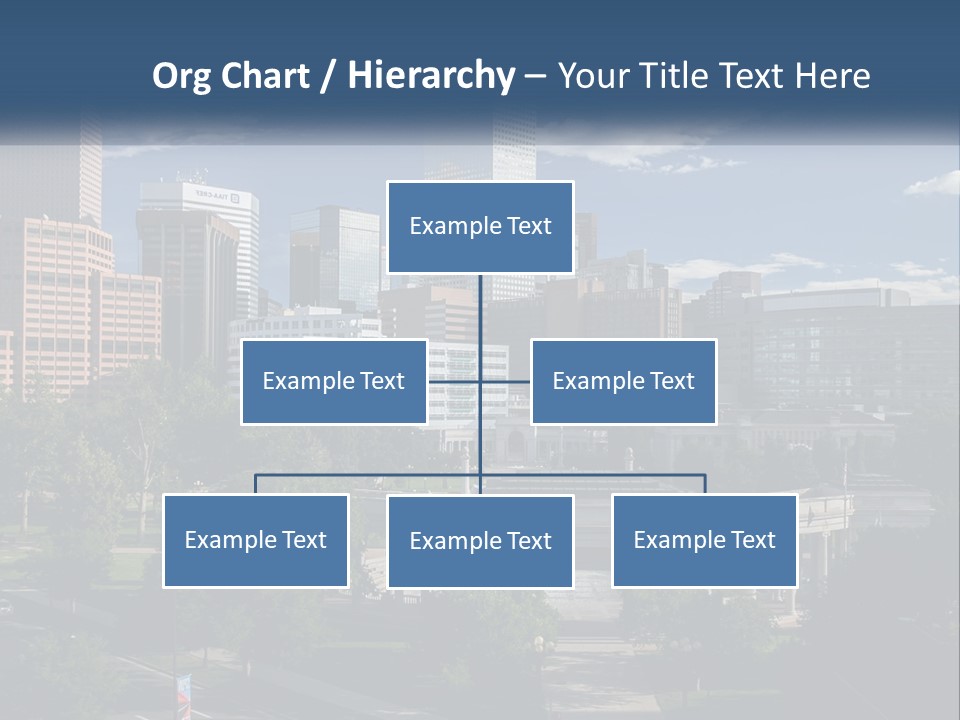 Org Chart / Hierarchy – Your Title Text Here

Example Text

Example Text

Example Text

Example Text

Example Text

Example Text